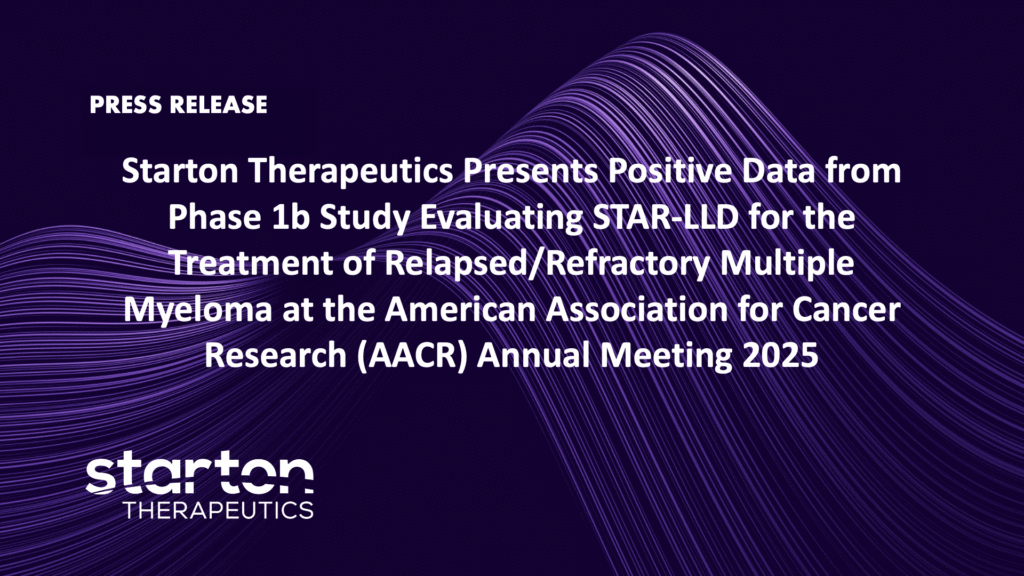 PRESS RELEASE

Starton Therapeutics Presents Positive Data from Phase 1b Study Evaluating STAR-LLD for the Treatment of Relapsed/Refractory Multiple Myeloma at the American Association for Cancer Research (AACR) Annual Meeting 2025

starton
THERAPEUTICS